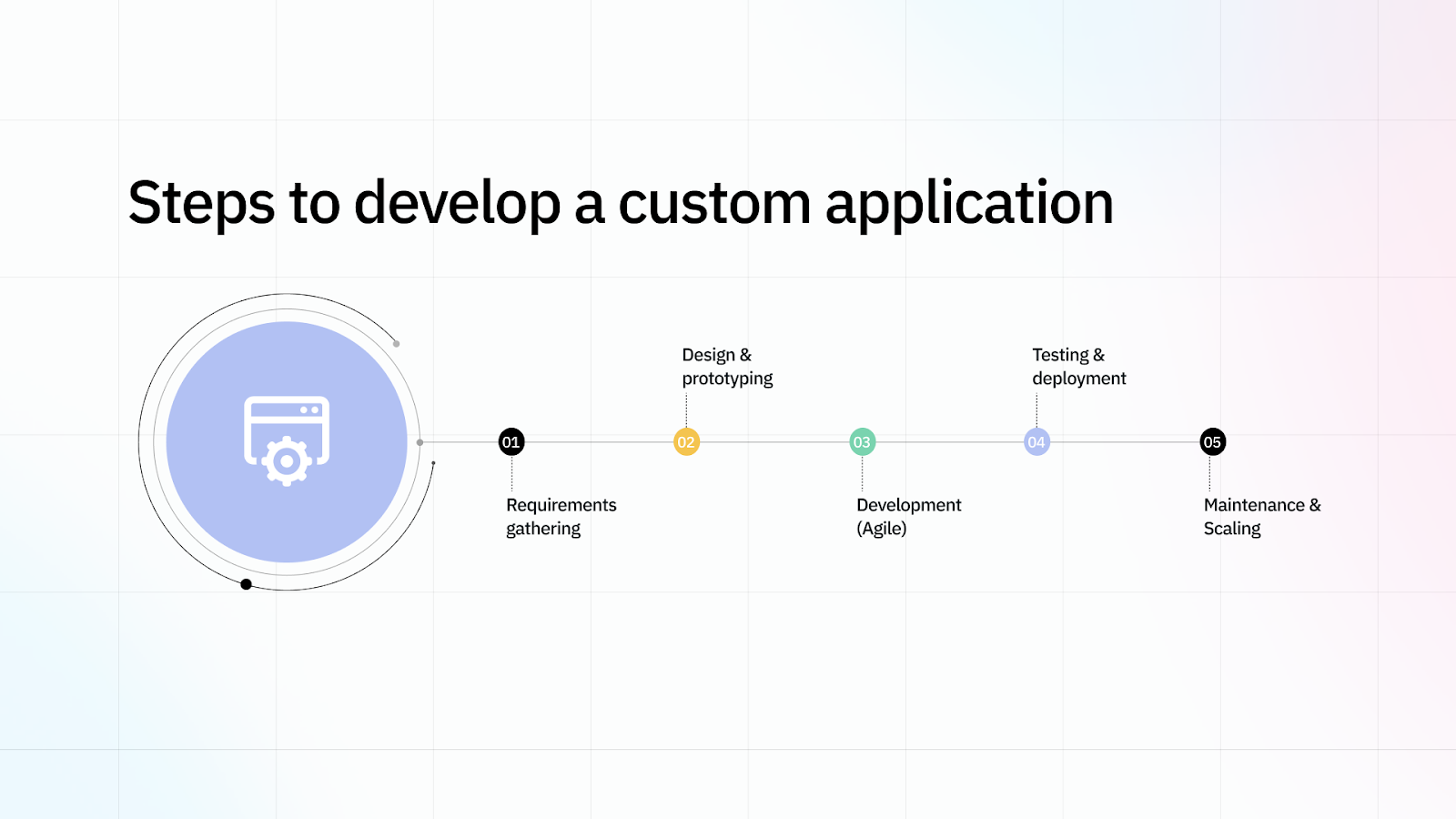 Steps to develop a custom application

01
Requirements gathering

02
Design & prototyping

03
Development (Agile)

04
Testing & deployment

05
Maintenance & Scaling